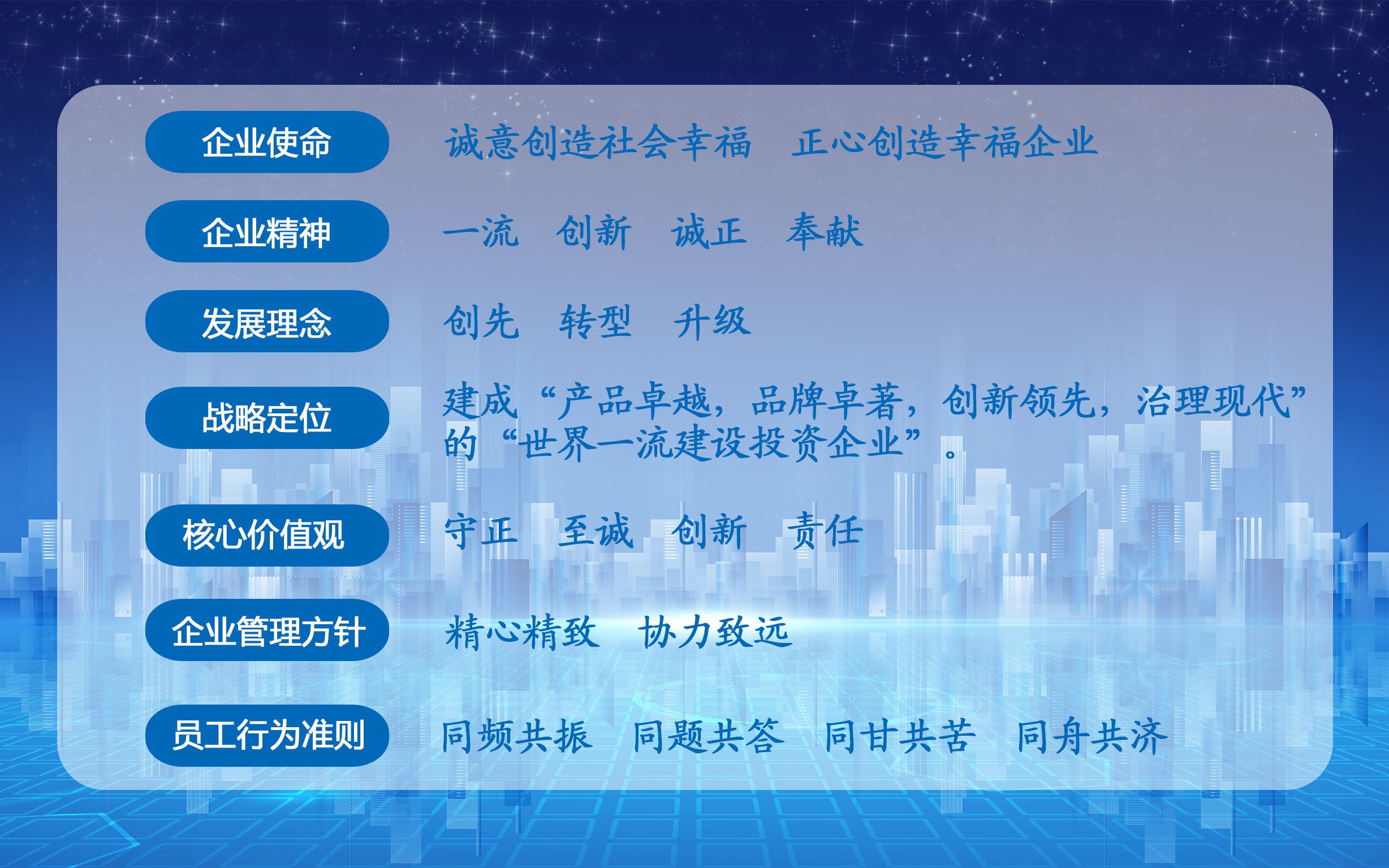 企业使命 诚意创造社会幸福 正心创造幸福企业

企业精神 一流 创新 诚正 奉献

发展理念 创先 转型 升级

战略定位 建成“产品卓越，品牌卓著，创新领先，治理现代”的“世界一流建设投资企业”。

核心价值观 守正 至诚 创新 责任

企业管理方针 精心精致 协力致远

员工行为准则 同频共振 同题共答 同甘共苦 同舟共济